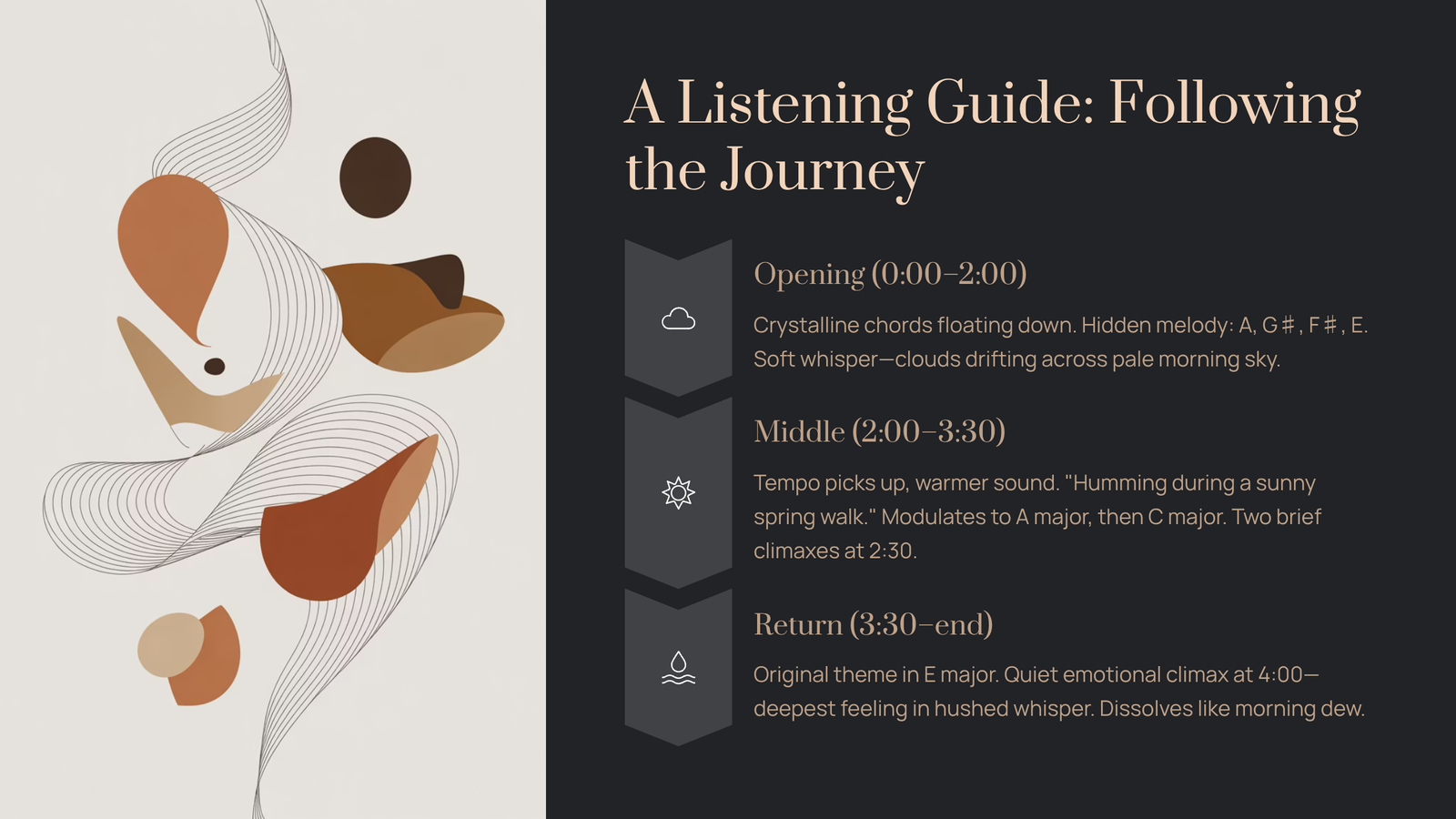 A Listening Guide: Following the Journey

Opening (0:00–2:00)

Crystalline chords floating down. Hidden melody: A, G♯, F♯, E. Soft whisper—clouds drifting across pale morning sky.

Middle (2:00–3:30)

Tempo picks up, warmer sound. "Humming during a sunny spring walk." Modulates to A major, then C major. Two brief climaxes at 2:30.

Return (3:30–end)

Original theme in E major. Quiet emotional climax at 4:00—deepest feeling in hushed whisper. Dissolves like morning dew.